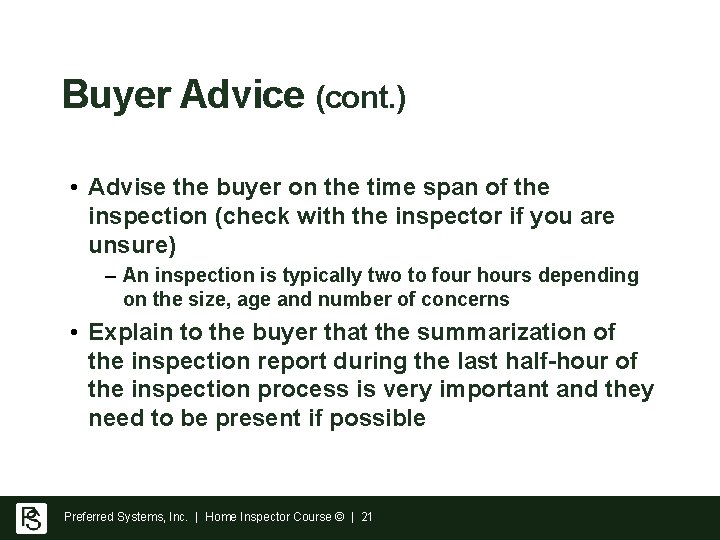 Buyer Advice (cont.)

• Advise the buyer on the time span of the inspection (check with the inspector if you are unsure)

– An inspection is typically two to four hours depending on the size, age and number of concerns

• Explain to the buyer that the summarization of the inspection report during the last half-hour of the inspection process is very important and they need to be present if possible

PS

Preferred Systems, Inc. | Home Inspector Course © | 21